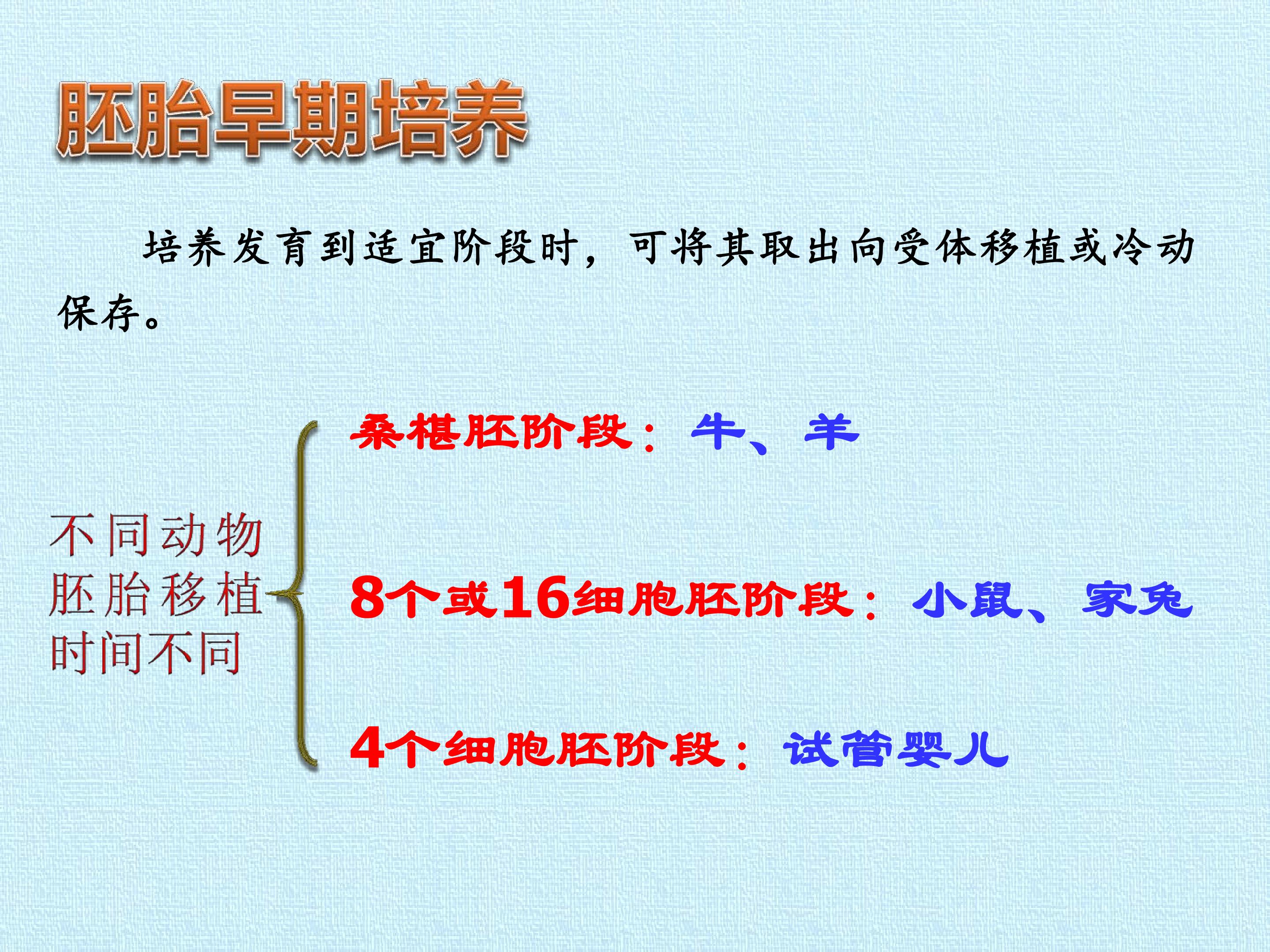 胚胎早期培养

培养发育到适宜阶段时，可将其取出向受体移植或冷动保存。

不同动物胚胎移植时间不同

桑椹胚阶段：牛、羊

8个或16细胞胚阶段：小鼠、家兔

4个细胞胚阶段：试管婴儿